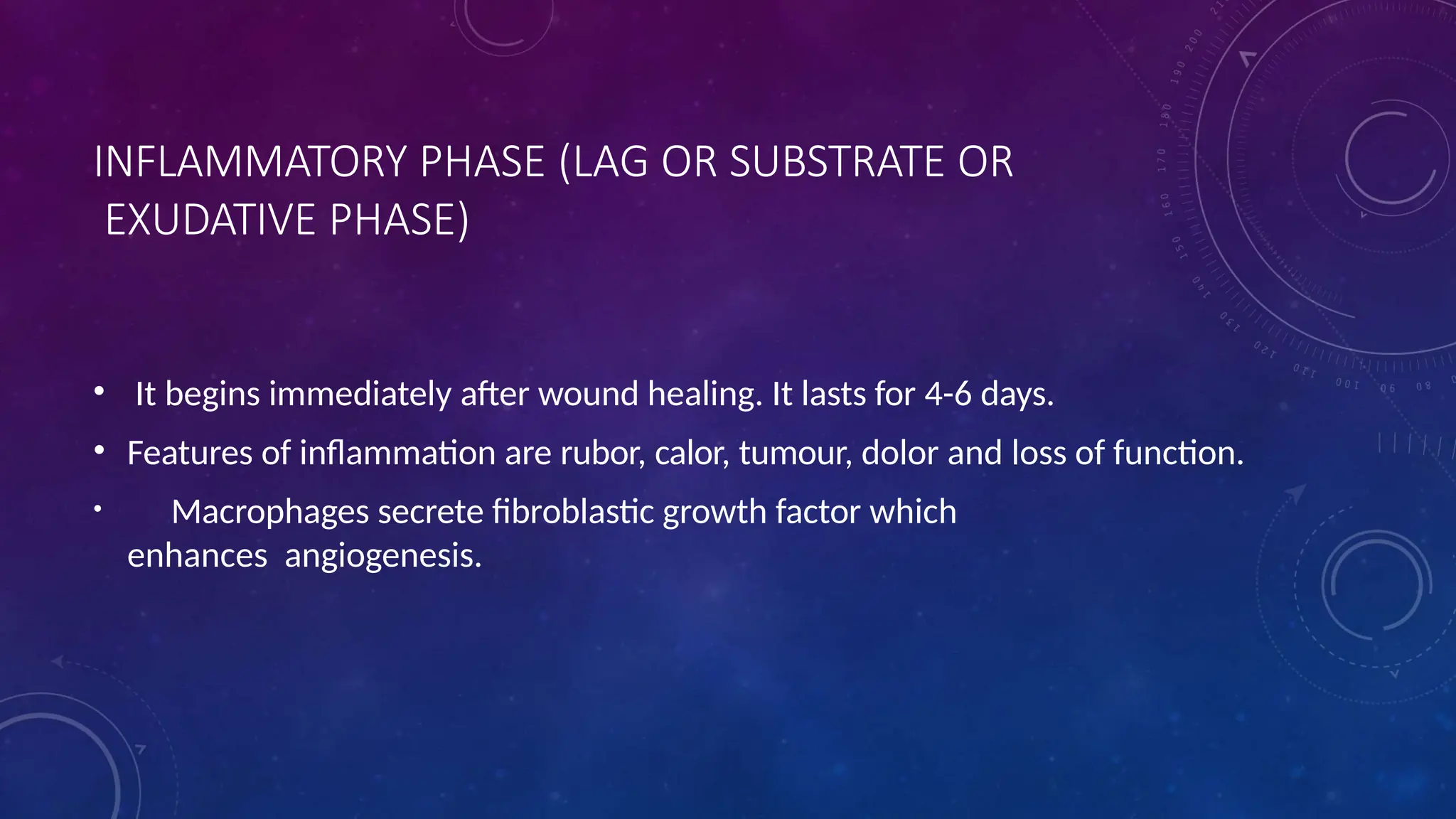 INFLAMMATORY PHASE (LAG OR SUBSTRATE OR EXUDATIVE PHASE)

• It begins immediately after wound healing. It lasts for 4-6 days.

• Features of inflammation are rubor, calor, tumour, dolor and loss of function.

• Macrophages secrete fibroblastic growth factor which enhances angiogenesis.